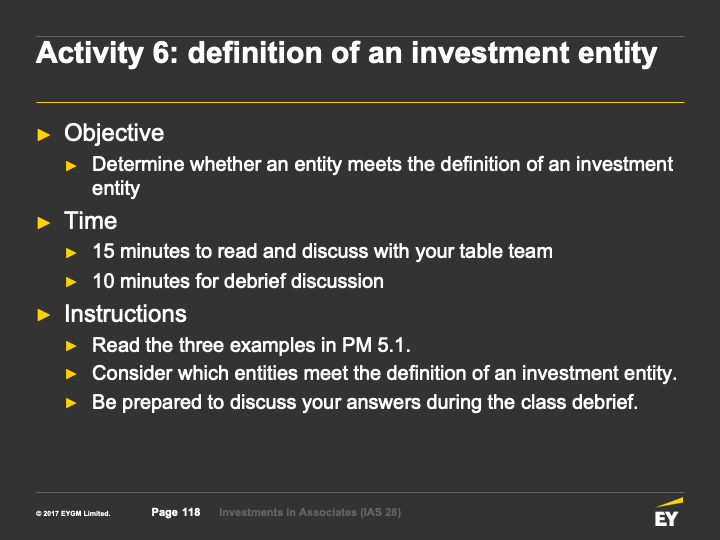 Activity 6: definition of an investment entity

► Objective
► Determine whether an entity meets the definition of an investment entity

► Time
► 15 minutes to read and discuss with your table team
► 10 minutes for debrief discussion

► Instructions
► Read the three examples in PM 5.1.
► Consider which entities meet the definition of an investment entity.
► Be prepared to discuss your answers during the class debrief.

© 2017 EYGM Limited. Page 118 Investments in Associates (IAS 28)

EY